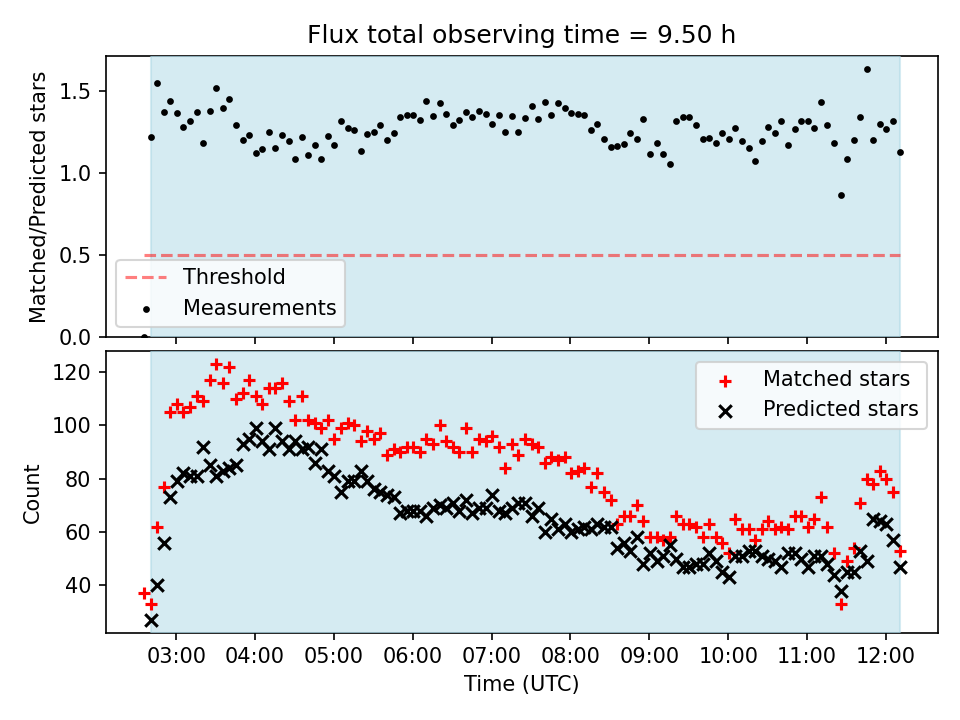 Flux total observing time = 9.50 h

Matched/Predicted stars

1.5
1.0
0.5
0.0

Threshold
Measurements

Count

120
100
80
60
40

Matched stars
Predicted stars

03:00 04:00 05:00 06:00 07:00 08:00 09:00 10:00 11:00 12:00

Time (UTC)